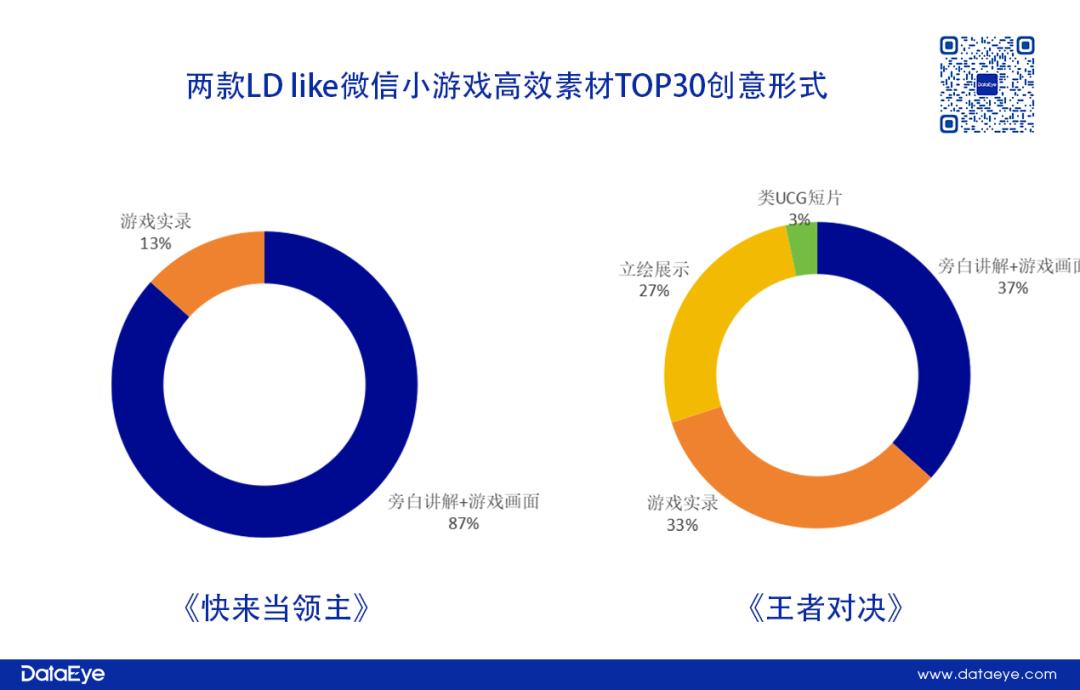 两款LD like微信小游戏高效素材TOP30创意形式

DataEye

游戏实录
13%

旁白讲解+游戏画面
87%

《快来当领主》

类UCG短片
3%

立绘展示
27%

旁白讲解+游戏画面
37%

游戏实录
33%

《王者对决》

DataEye

www.dataeye.com